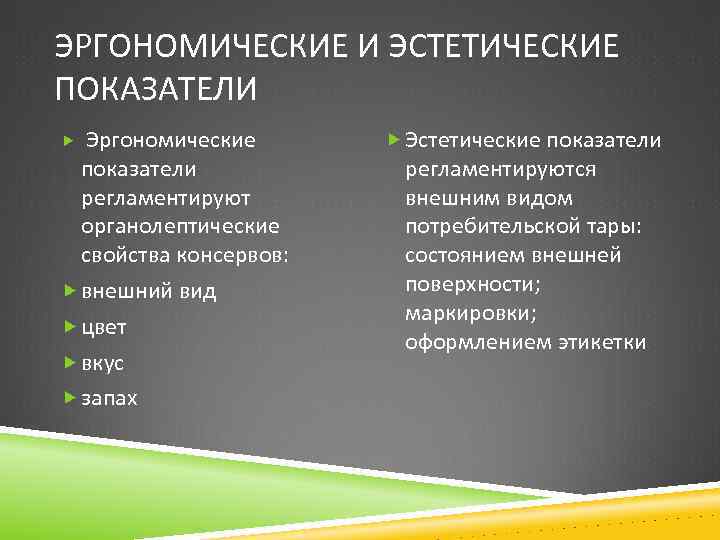 ЭРГОНОМИЧЕСКИЕ И ЭСТЕТИЧЕСКИЕ ПОКАЗАТЕЛИ

Эргономические показатели регламентируют органолептические свойства консервов:

внешний вид

цвет

вкус

запах

Эстетические показатели регламентируются внешним видом потребительской тары: состоянием внешней поверхности; маркировки; оформлением этикетки